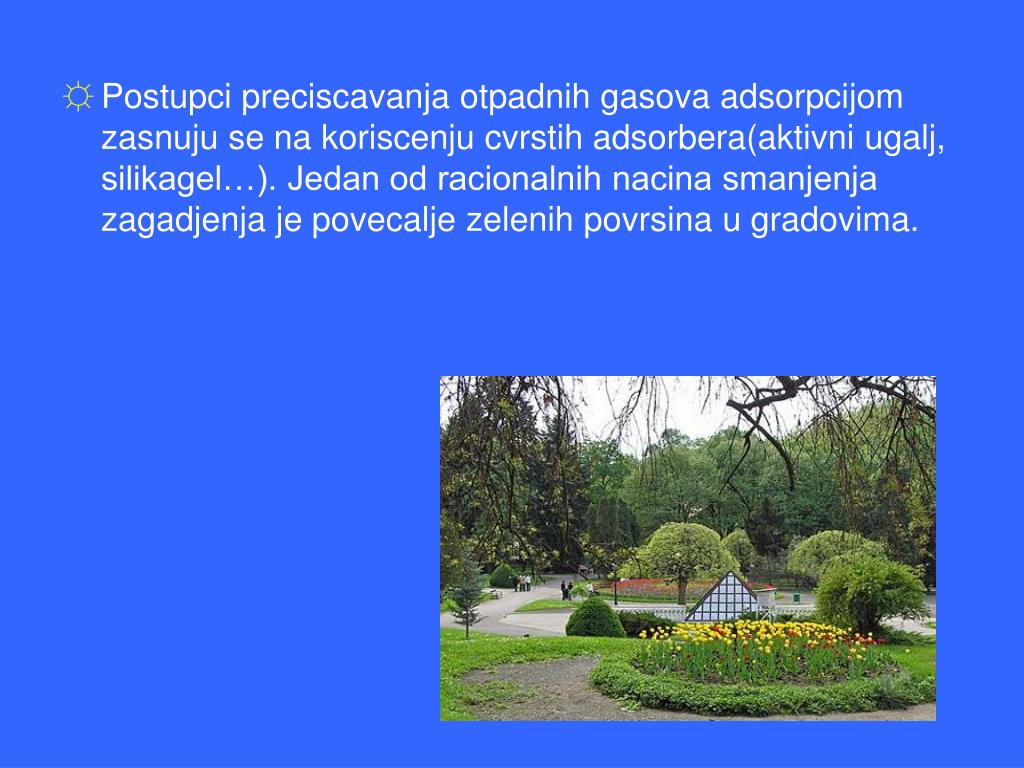 ☼ Postupci preciscavanja otpadnih gasova adsorpcijom zasnuju se na koriscenju cvrstih adsorbera(aktivni ugalj, silikagel…). Jedan od racionalnih nacina smanjenja zagadjenja je povecalje zelenih povrsina u gradovima.